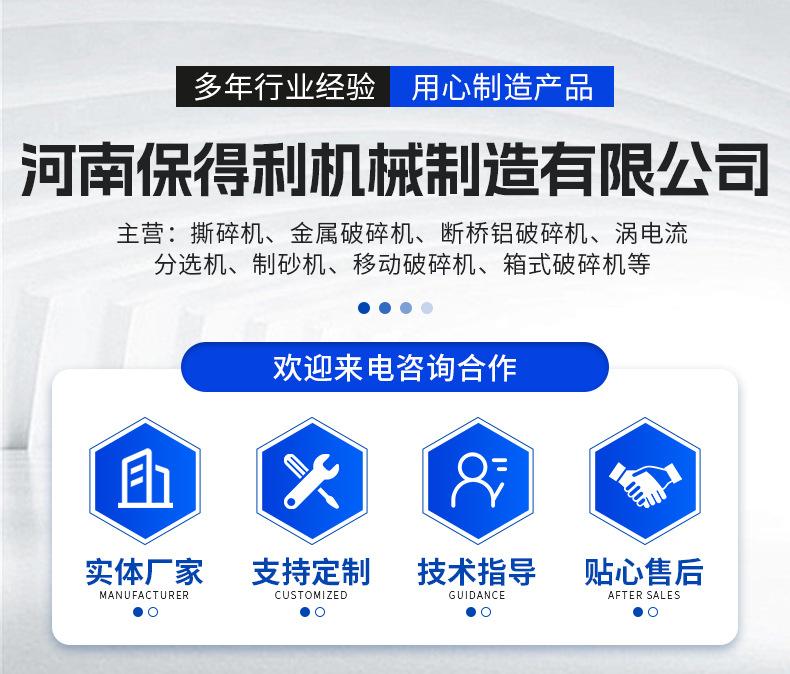 多年行业经验 用心制造产品

河南保得利机械制造有限公司

主营：撕碎机、金属破碎机、断桥铝破碎机、涡电流分选机、制砂机、移动破碎机、箱式破碎机等

欢迎来电咨询合作

实体厂家
MANUFACTURER

支持定制
CUSTOMIZED

技术指导
GUIDANCE

贴心售后
AFTER SALES